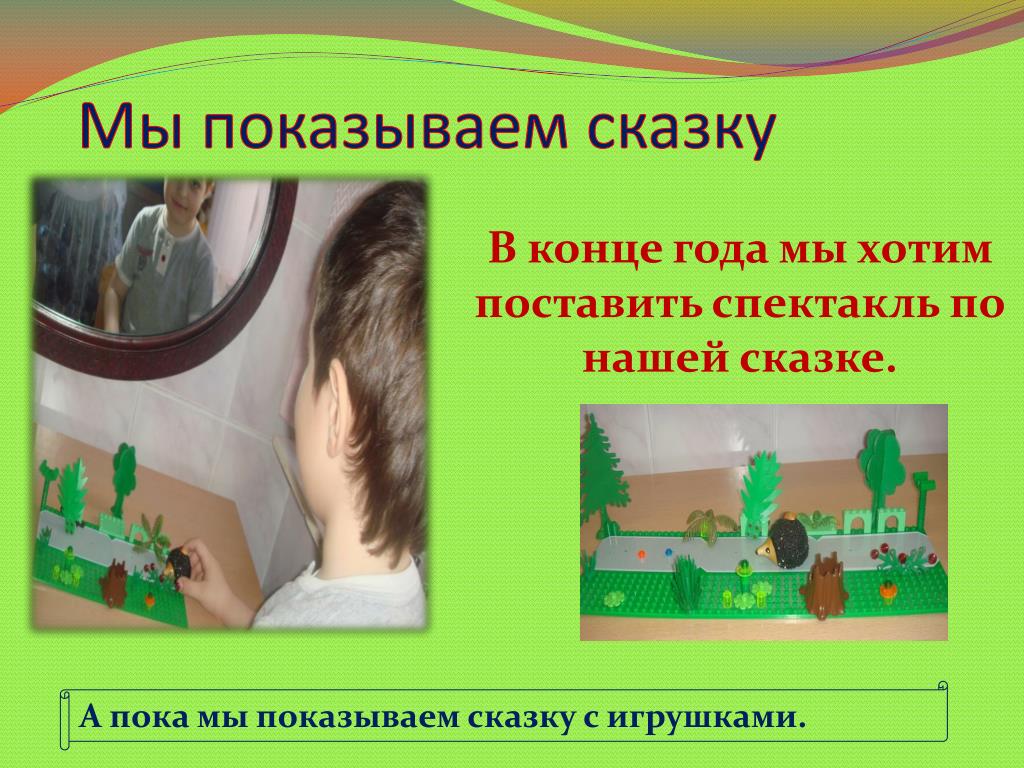 Мы показываем сказку

В конце года мы хотим поставить спектакль по нашей сказке.

А пока мы показываем сказку с игрушками.